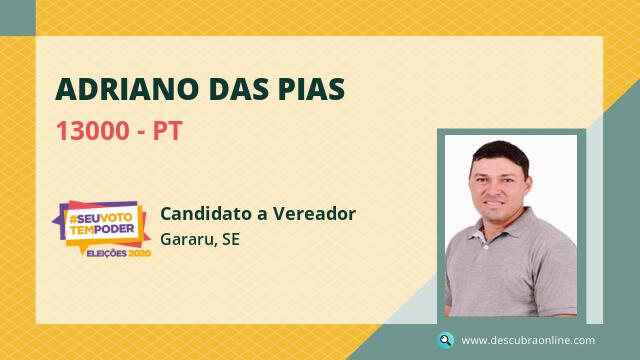 ADRIANO DAS PIAS

13000 - PT

#SEUVOTO TEMPODER
ELEIÇÕES 2020

Candidato a Vereador
Gararu, SE

www.descubraonline.com